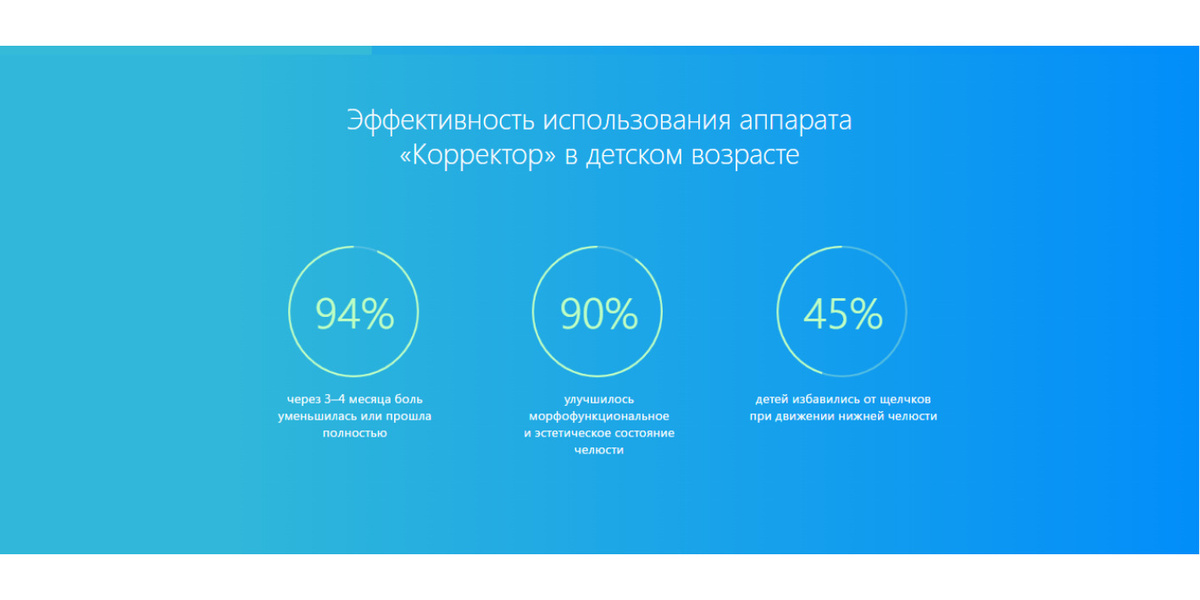 Эффективность использования аппарата «Корректор» в детском возрасте

94%

через 3–4 месяца боль уменьшилась или прошла полностью

90%

улучшилось морфофункциональное и эстетическое состояние челюсти

45%

детей избавились от щелчков при движении нижней челюсти